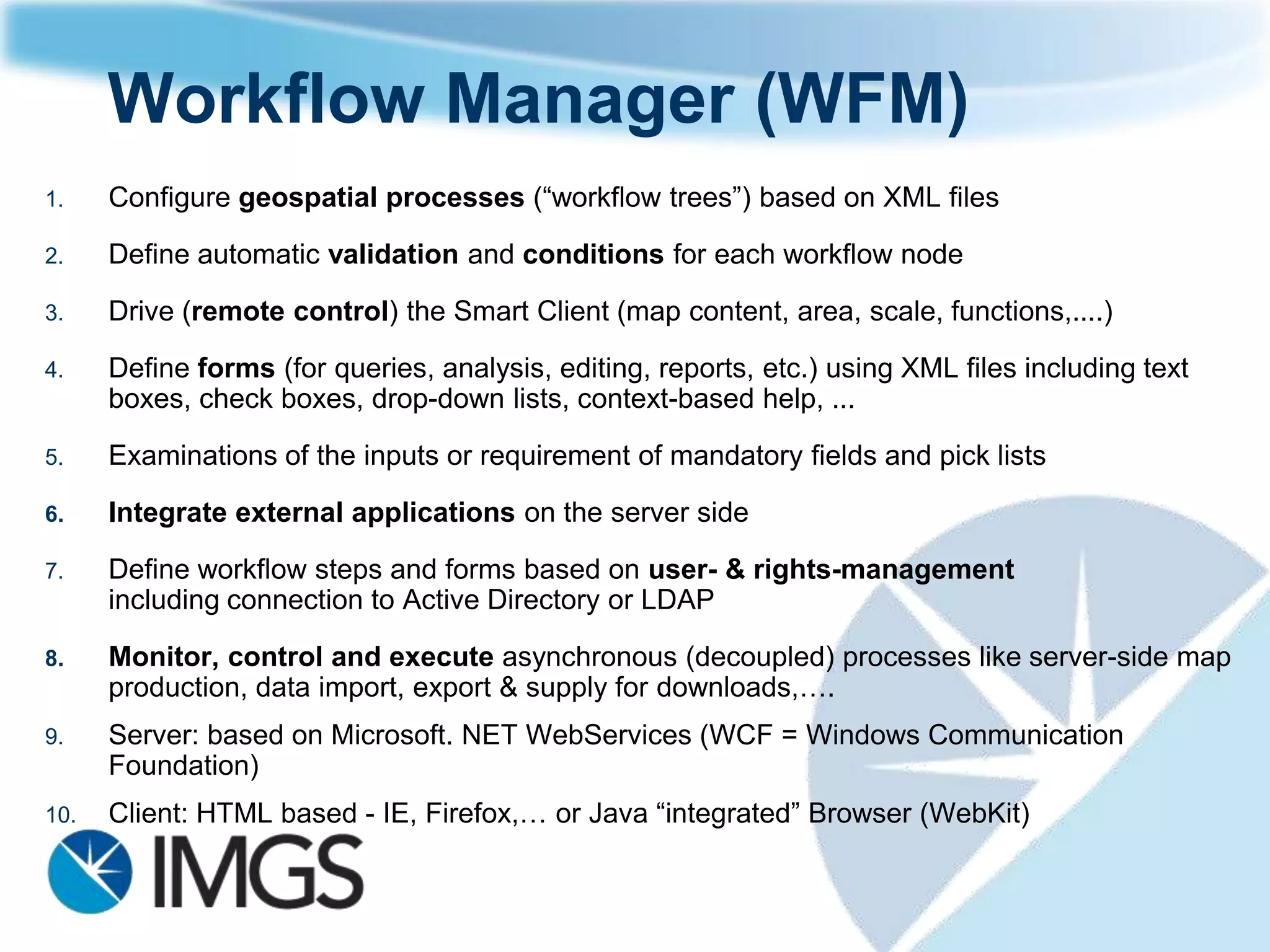 Workflow Manager (WFM)

1. Configure geospatial processes (“workflow trees”) based on XML files

2. Define automatic validation and conditions for each workflow node

3. Drive (remote control) the Smart Client (map content, area, scale, functions,....)

4. Define forms (for queries, analysis, editing, reports, etc.) using XML files including text boxes, check boxes, drop-down lists, context-based help, ...

5. Examinations of the inputs or requirement of mandatory fields and pick lists

6. Integrate external applications on the server side

7. Define workflow steps and forms based on user- & rights-management including connection to Active Directory or LDAP

8. Monitor, control and execute asynchronous (decoupled) processes like server-side map production, data import, export & supply for downloads,….

9. Server: based on Microsoft. NET WebServices (WCF = Windows Communication Foundation)

10. Client: HTML based - IE, Firefox,… or Java “integrated” Browser (WebKit)

IMGS